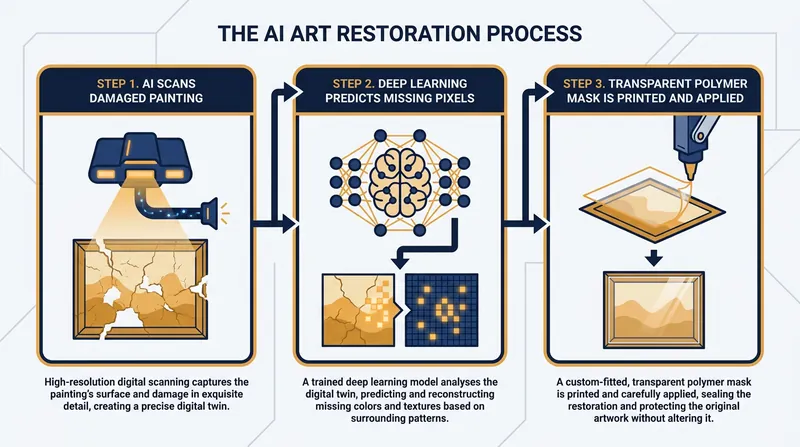 THE AI ART RESTORATION PROCESS

STEP 1. AI SCANS DAMAGED PAINTING

High-resolution digital scanning captures the painting's surface and damage in exquisite detail, creating a precise digital twin.

STEP 2. DEEP LEARNING PREDICTS MISSING PIXELS

A trained deep learning model analyses the digital twin, predicting and reconstructing missing colors and textures based on surrounding patterns.

STEP 3. TRANSPARENT POLYMER MASK IS PRINTED AND APPLIED

A custom-fitted, transparent polymer mask is printed and carefully applied, sealing the restoration and protecting the original artwork without altering it.